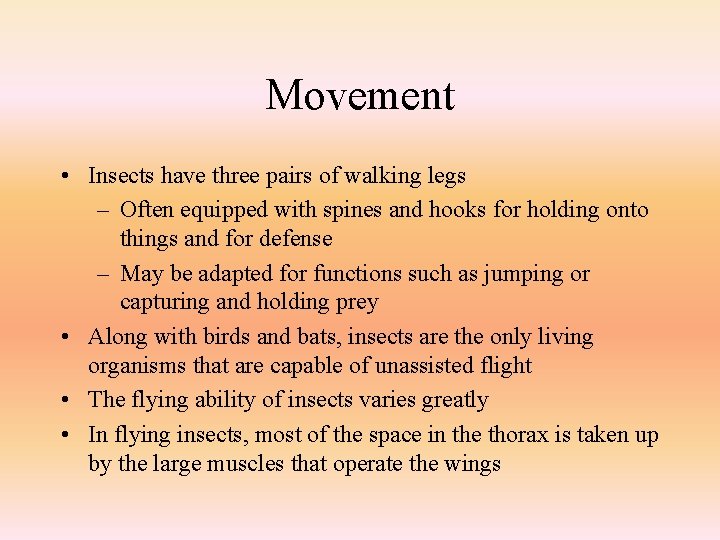 Movement

• Insects have three pairs of walking legs
– Often equipped with spines and hooks for holding onto things and for defense
– May be adapted for functions such as jumping or capturing and holding prey
• Along with birds and bats, insects are the only living organisms that are capable of unassisted flight
• The flying ability of insects varies greatly
• In flying insects, most of the space in the thorax is taken up by the large muscles that operate the wings